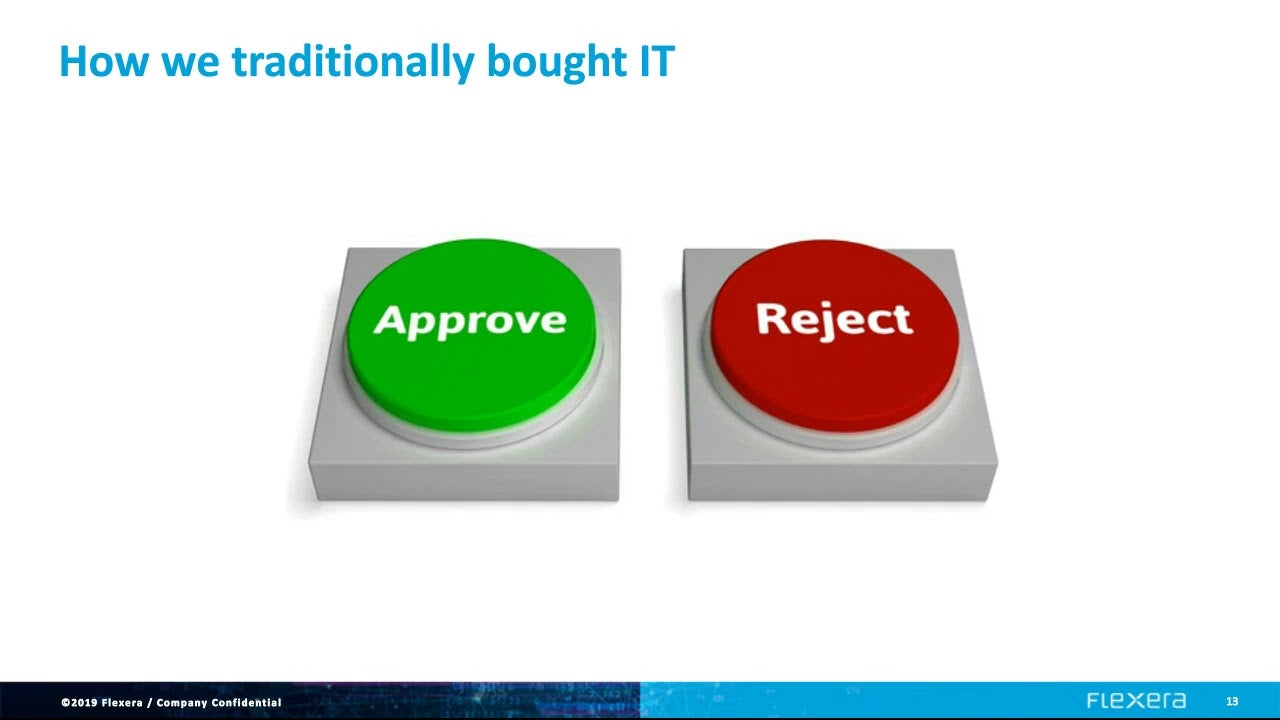 How we traditionally bought IT

Approve

Reject

©2019 Flexera / Company Confidential

FLEXERA

13